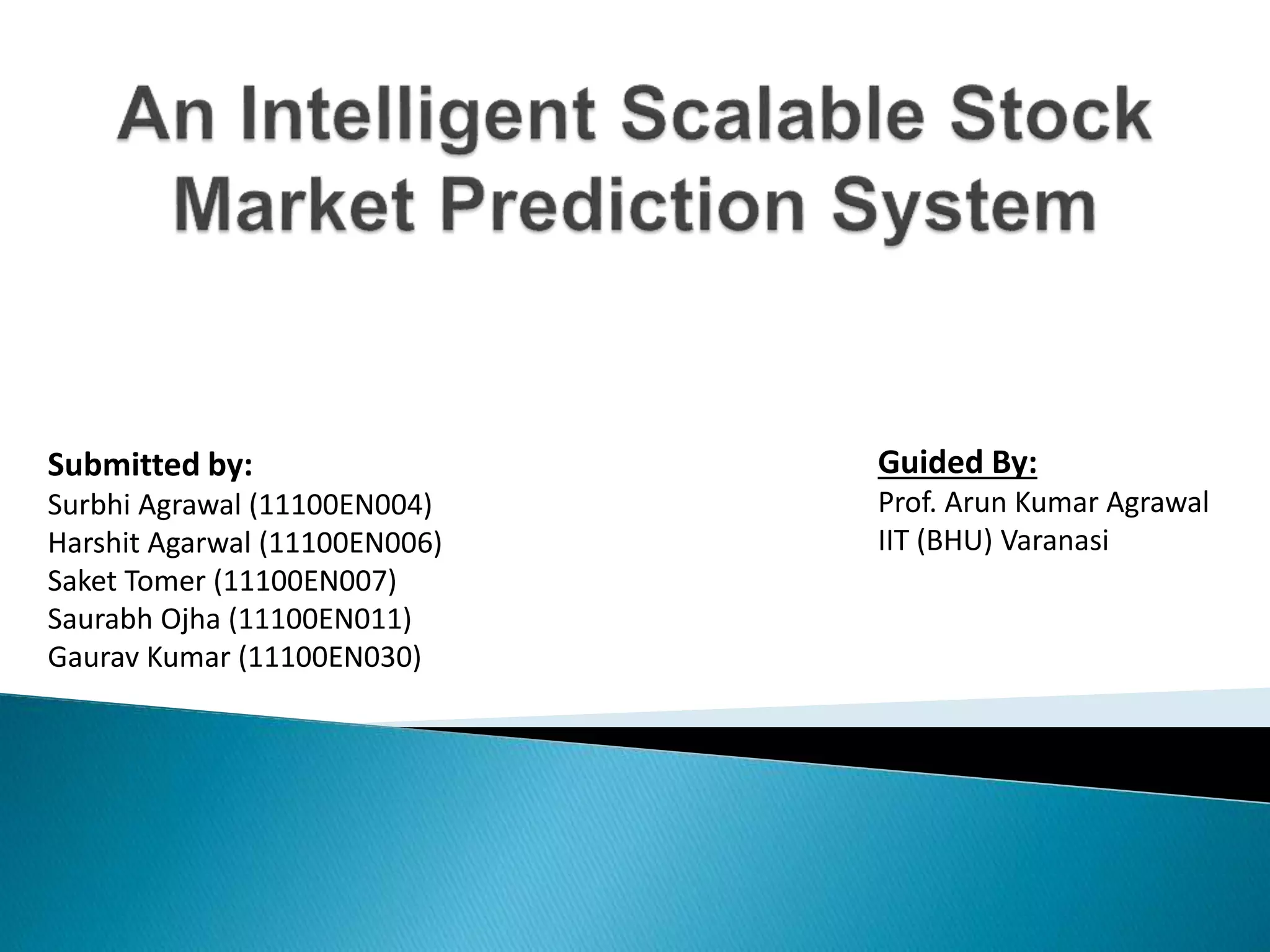 An Intelligent Scalable Stock Market Prediction System

Submitted by:
Surbhi Agrawal (11100EN004)
Harshit Agarwal (11100EN006)
Saket Tomer (11100EN007)
Saurabh Ojha (11100EN011)
Gaurav Kumar (11100EN030)

Guided By:
Prof. Arun Kumar Agrawal
IIT (BHU) Varanasi